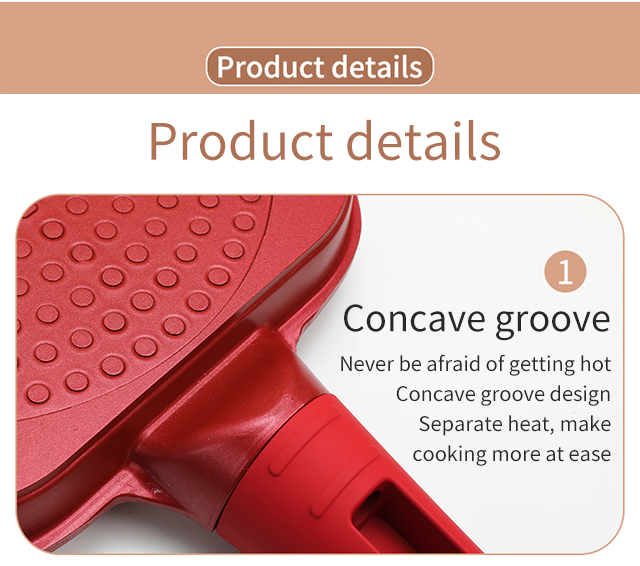 Product details

Product details

1

Concave groove

Never be afraid of getting hot
Concave groove design
Separate heat, make
cooking more at ease